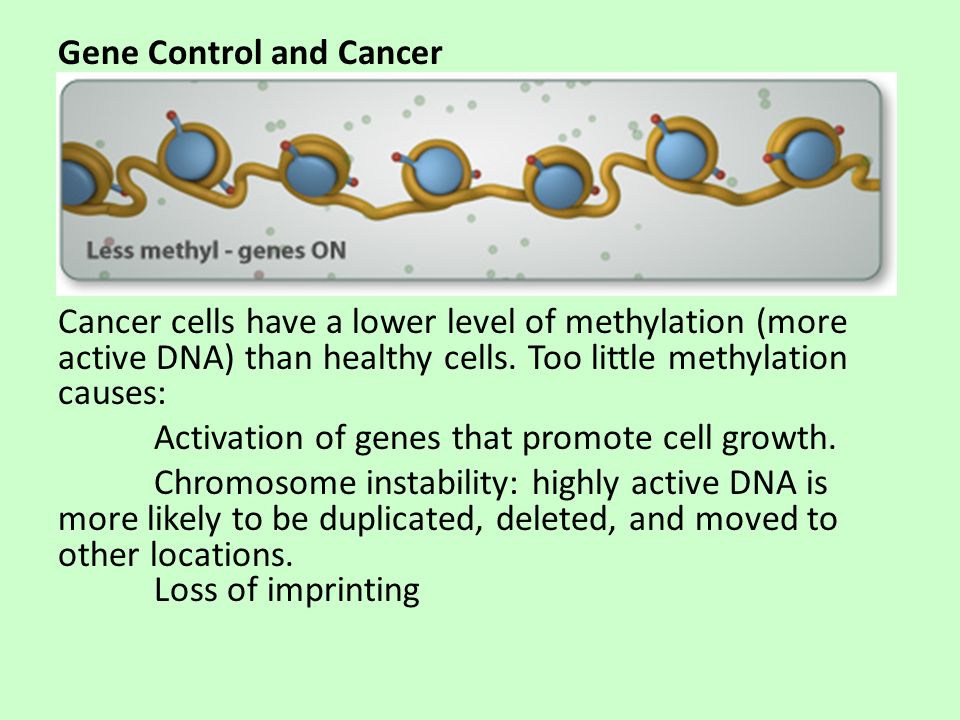 Gene Control and Cancer

Less methyl - genes ON

Cancer cells have a lower level of methylation (more active DNA) than healthy cells. Too little methylation causes:

Activation of genes that promote cell growth.

Chromosome instability: highly active DNA is more likely to be duplicated, deleted, and moved to other locations.

Loss of imprinting